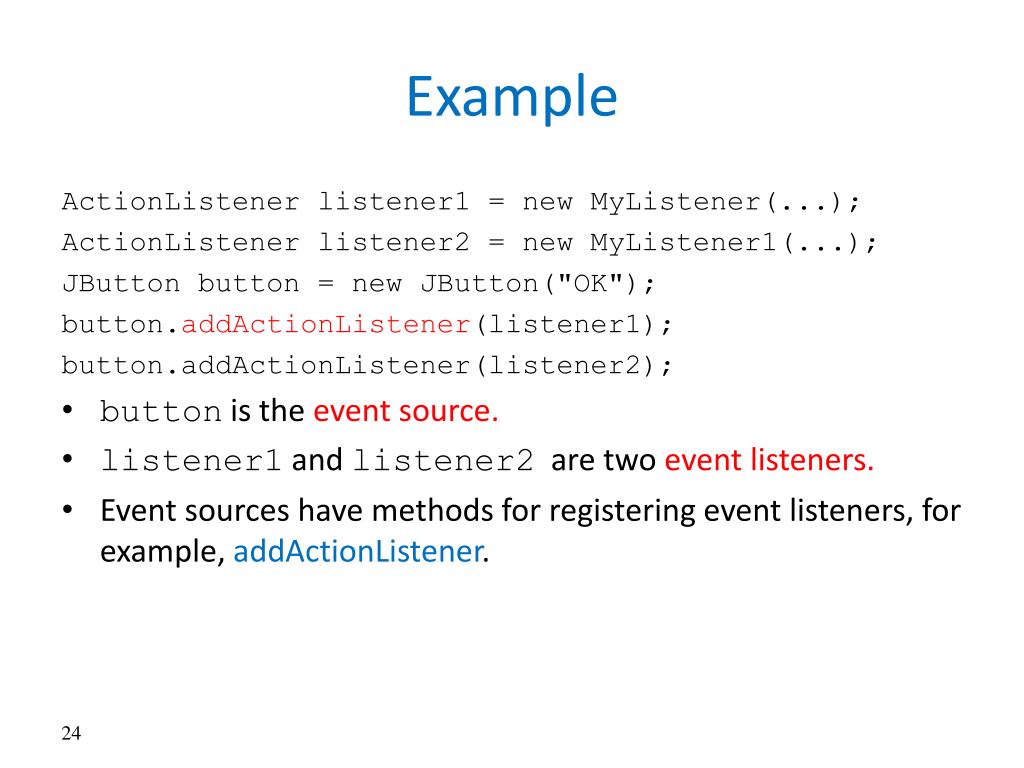 Example

ActionListener listener1 = new MyListener(...);
ActionListener listener2 = new MyListener1(...);
JButton button = new JButton("OK");
button.addActionListener(listener1);
button.addActionListener(listener2);

• button is the event source.
• listener1 and listener2 are two event listeners.
• Event sources have methods for registering event listeners, for example, addActionListener.

24